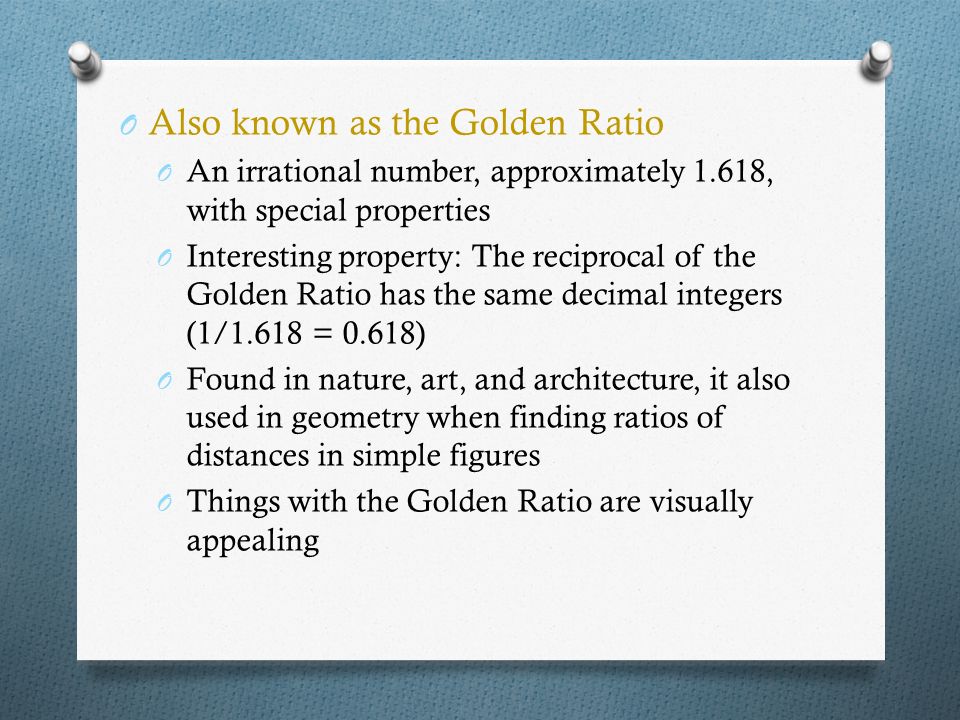 O Also known as the Golden Ratio

O An irrational number, approximately 1.618, with special properties

O Interesting property: The reciprocal of the Golden Ratio has the same decimal integers (1/1.618 = 0.618)

O Found in nature, art, and architecture, it also used in geometry when finding ratios of distances in simple figures

O Things with the Golden Ratio are visually appealing